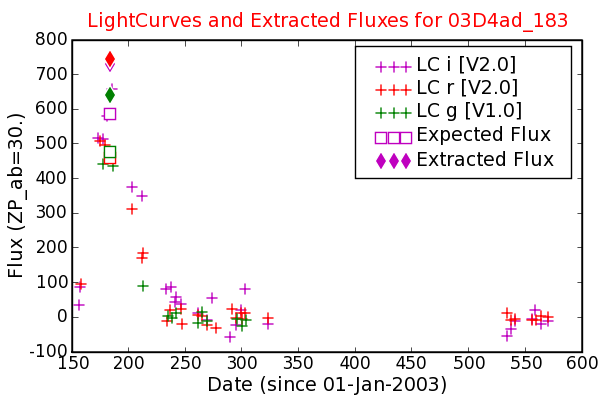 LightCurves and Extracted Fluxes for 03D4ad_183

LC i [V2.0]
LC r [V2.0]
LC g [V1.0]
Expected Flux
Extracted Flux

Flux (ZP_ab=30.)

800
700
600
500
400
300
200
100
0
-100

150 200 250 300 350 400 450 500 550 600

Date (since 01-Jan-2003)